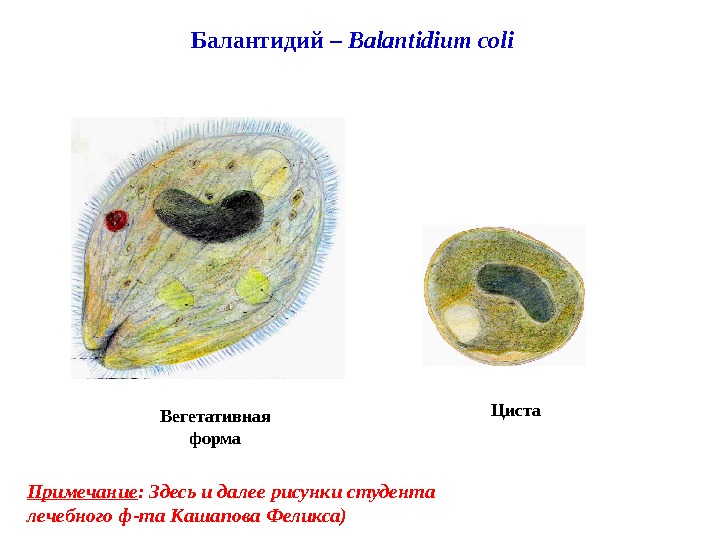 Балантидий – Balantidium coli

Вегетативная форма

Циста

Примечание: Здесь и далее рисунки студента лечебного ф-та Кашапова Феликса)